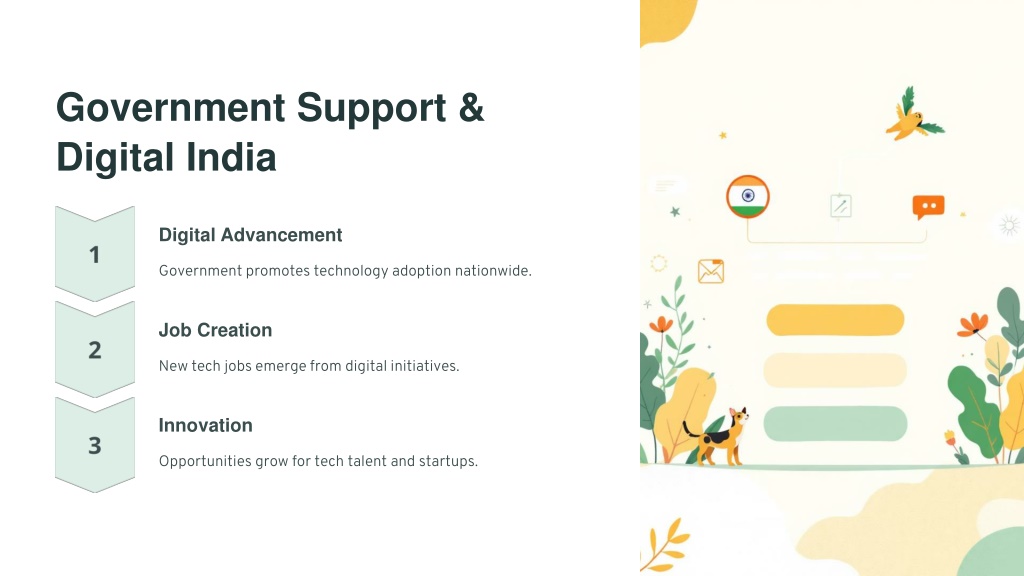 Government Support & Digital India

1

Digital Advancement

Government promotes technology adoption nationwide.

2

Job Creation

New tech jobs emerge from digital initiatives.

3

Innovation

Opportunities grow for tech talent and startups.